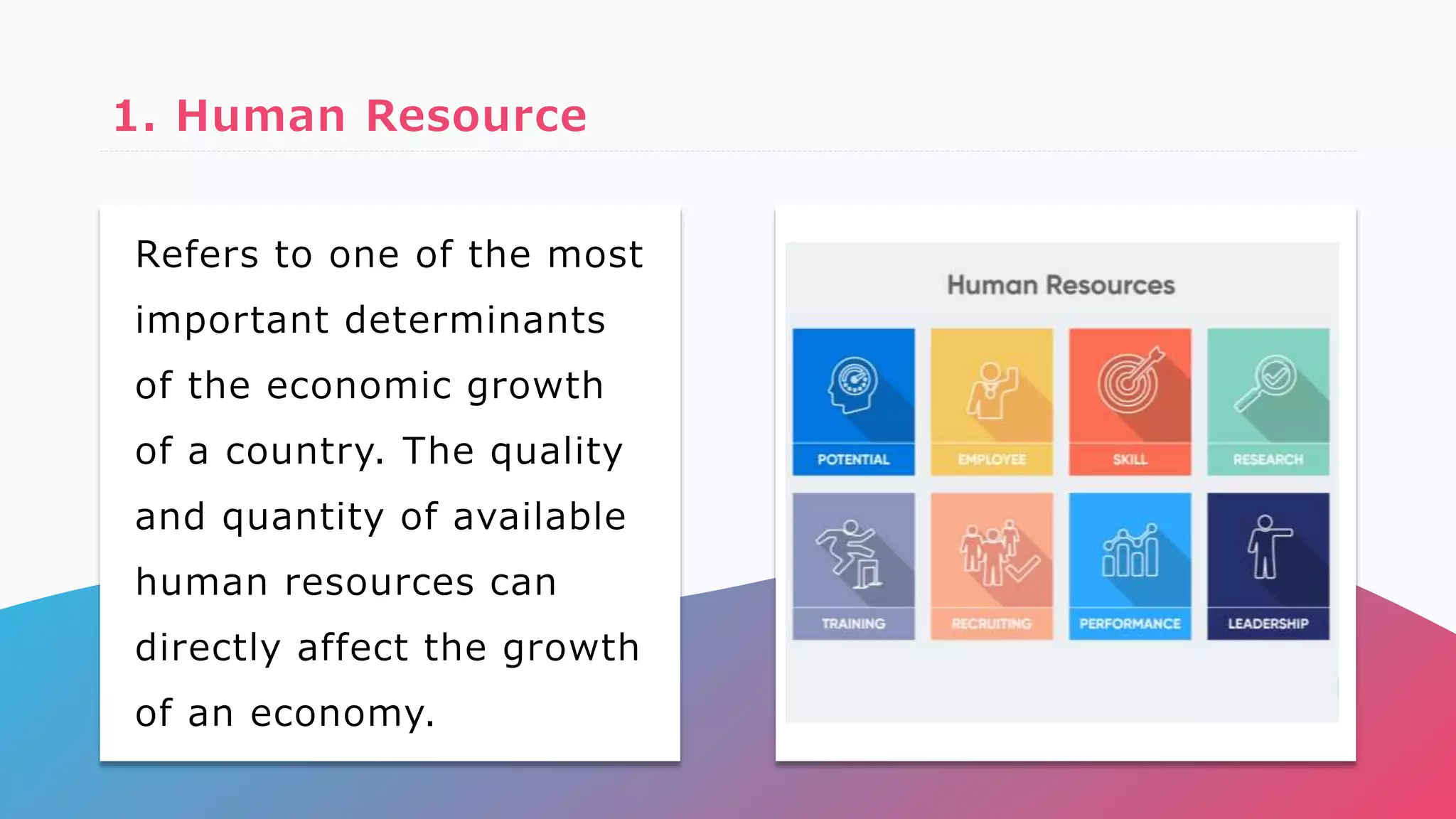 1. Human Resource

Refers to one of the most important determinants of the economic growth of a country. The quality and quantity of available human resources can directly affect the growth of an economy.

Human Resources

POTENTIAL
EMPLOYEE
SKILL
RESEARCH
TRAINING
RECRUITING
PERFORMANCE
LEADERSHIP